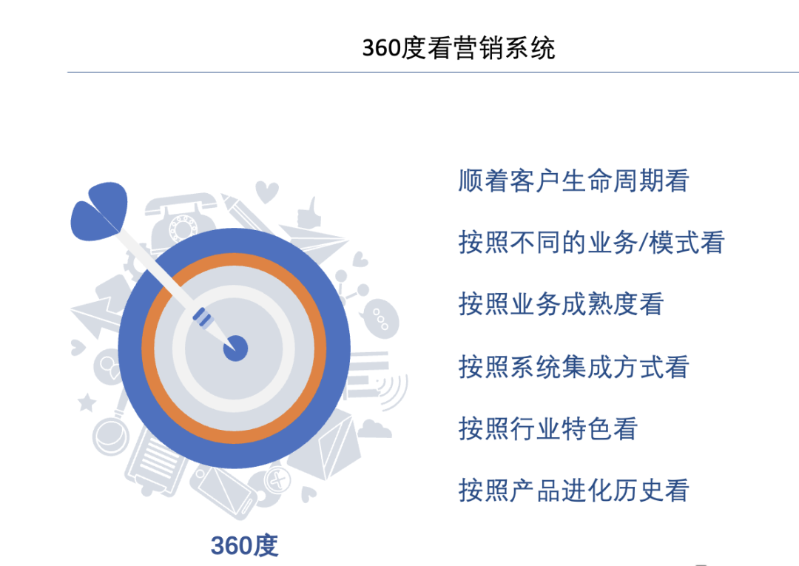 360度看营销系统

顺着客户生命周期看

按照不同的业务/模式看

按照业务成熟度看

按照系统集成方式看

按照行业特色看

按照产品进化历史看

360度